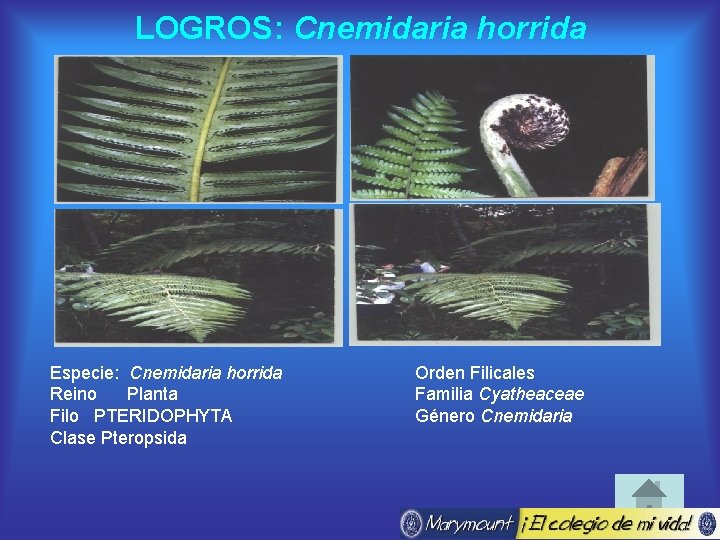 LOGROS: Cnemidaria horrida

Especie: Cnemidaria horrida
Reino Planta
Filo PTERIDOPHYTA
Clase Pteropsida

Orden Filicales
Familia Cyatheaceae
Género Cnemidaria

Marymount ¡El colegio de mi vida!